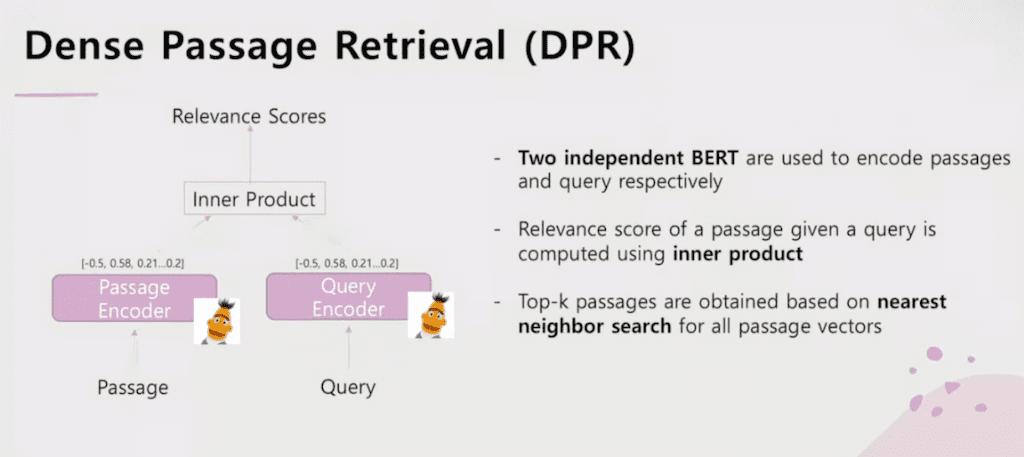 Dense Passage Retrieval (DPR)

Relevance Scores

Inner Product

[-0.5, 0.58, 0.21...0.2]

Passage Encoder

[-0.5, 0.58, 0.21...0.2]

Query Encoder

Passage

Query

- **Two independent BERT** are used to encode passages and query respectively

- Relevance score of a passage given a query is computed using **inner product**

- Top-k passages are obtained based on **nearest neighbor search** for all passage vectors